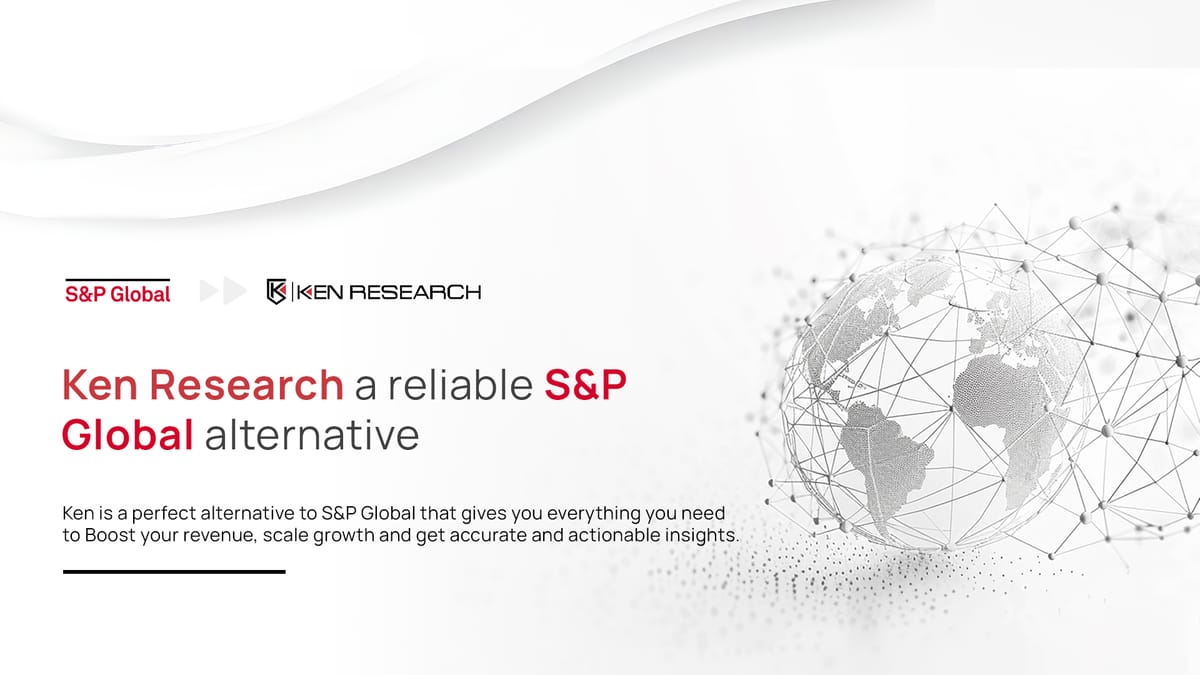 S&P Global

KEN RESEARCH

Ken Research a reliable S&P Global alternative

Ken is a perfect alternative to S&P Global that gives you everything you need to Boost your revenue, scale growth and get accurate and actionable insights.